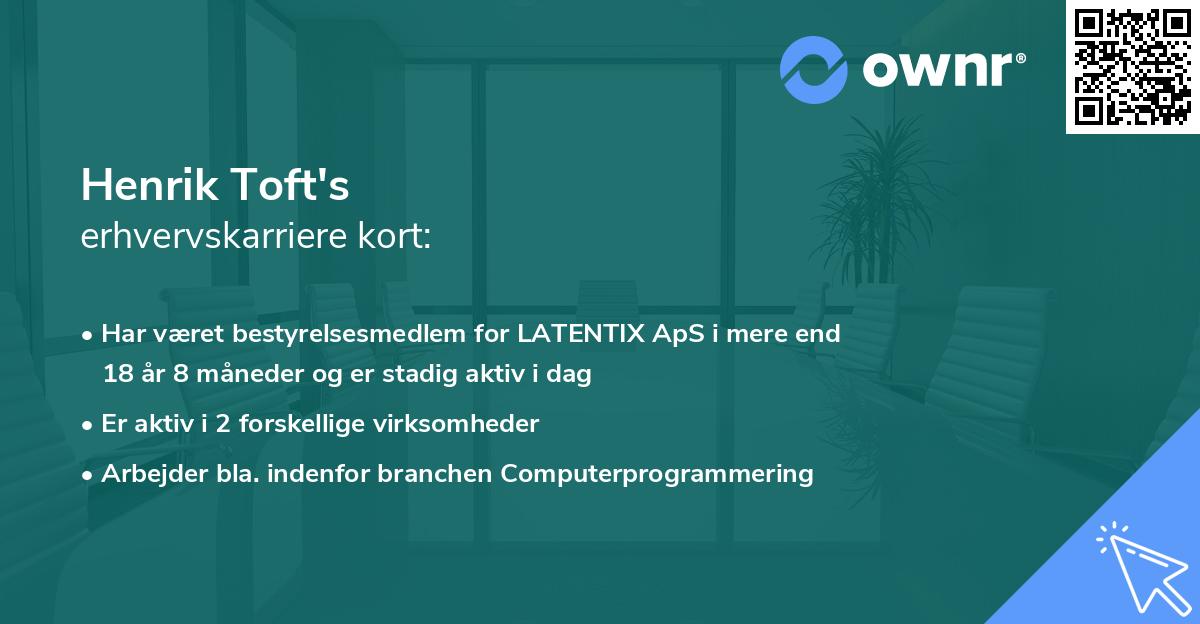 ownr®

Henrik Toft's
erhvervskarriere kort:

• Har været bestyrelsesmedlem for LATENTIX ApS i mere end 18 år 8 måneder og er stadig aktiv i dag

• Er aktiv i 2 forskellige virksomheder

• Arbejder bla. indenfor branchen Computerprogrammering